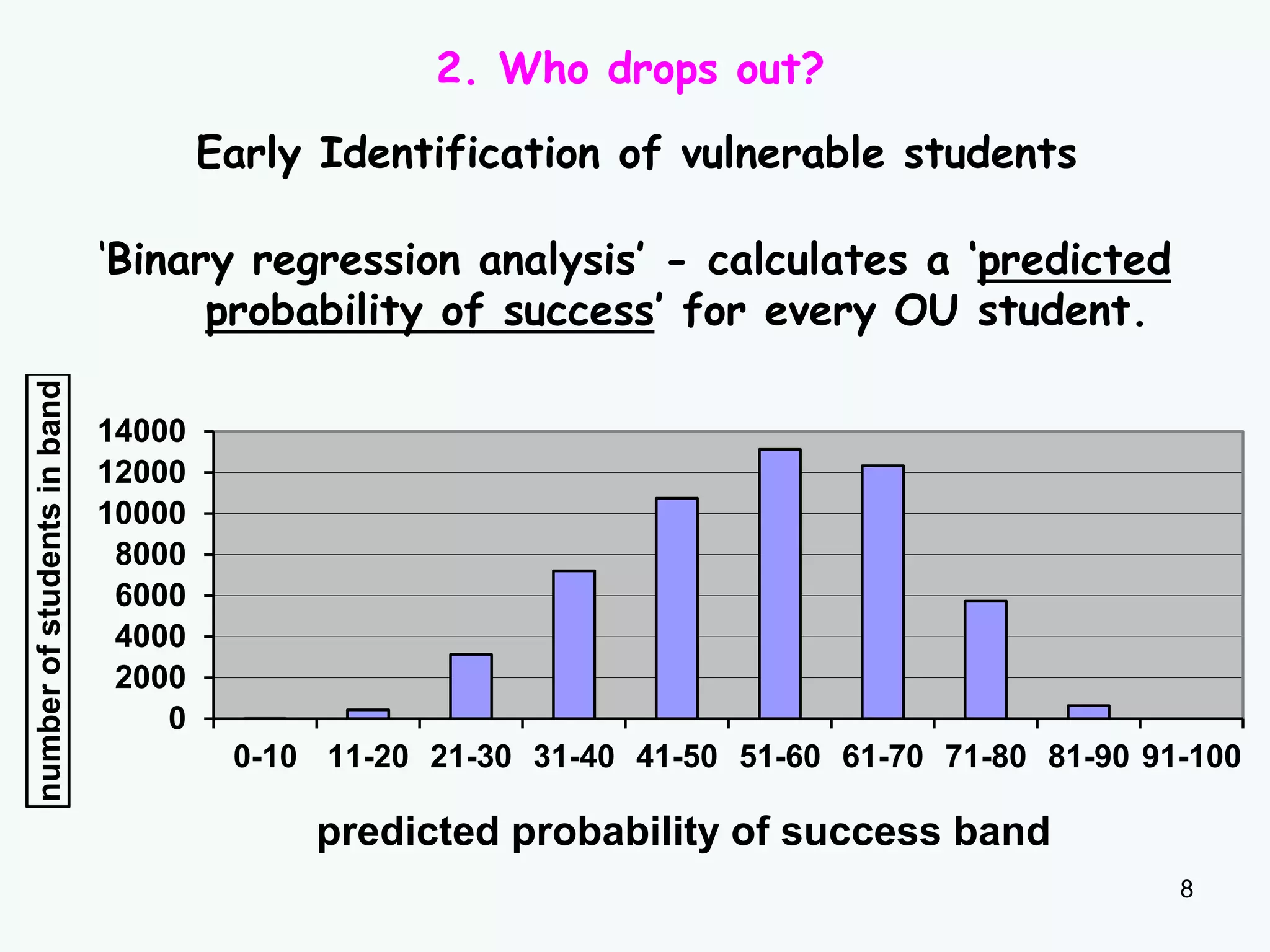 2. Who drops out?

Early Identification of vulnerable students

'Binary regression analysis' - calculates a 'predicted probability of success' for every OU student.

number of students in band

14000
12000
10000
8000
6000
4000
2000
0

0-10 11-20 21-30 31-40 41-50 51-60 61-70 71-80 81-90 91-100

predicted probability of success band

8